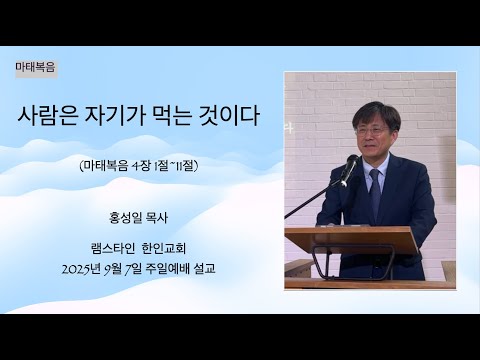 마태복음

사람은 자기가 먹는 것이다

(마태복음 4장 1절~11절)

홍성일 목사

램스타인 한인교회
2025년 9월 7일 주일예배 설교